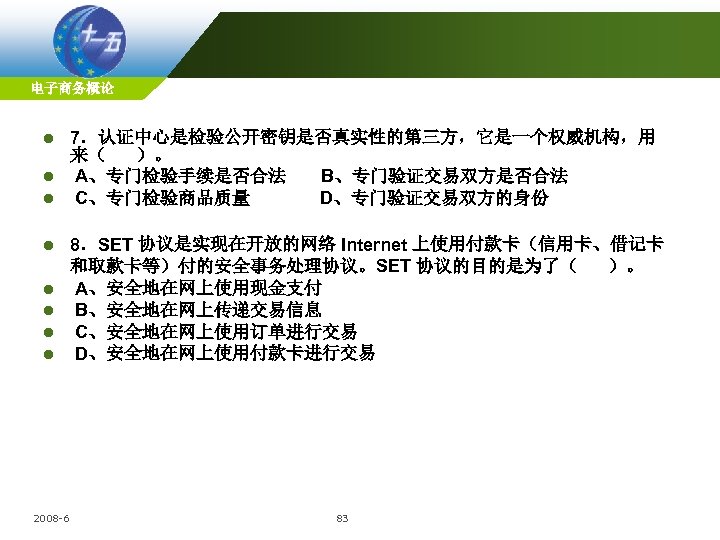 十一五

电子商务概论

7．认证中心是检验公开密钥是否真实性的第三方，它是一个权威机构，用来（　　）。

A、专门检验手续是否合法　　B、专门验证交易双方是否合法

C、专门检验商品质量　　D、专门验证交易双方的身份

8．SET 协议是实现在开放的网络 Internet 上使用付款卡（信用卡、借记卡和取款卡等）付的安全事务处理协议。SET 协议的目的是为了（　　）。

A、安全地在网上使用现金支付

B、安全地在网上传递交易信息

C、安全地在网上使用订单进行交易

D、安全地在网上使用付款卡进行交易

2008-6

83